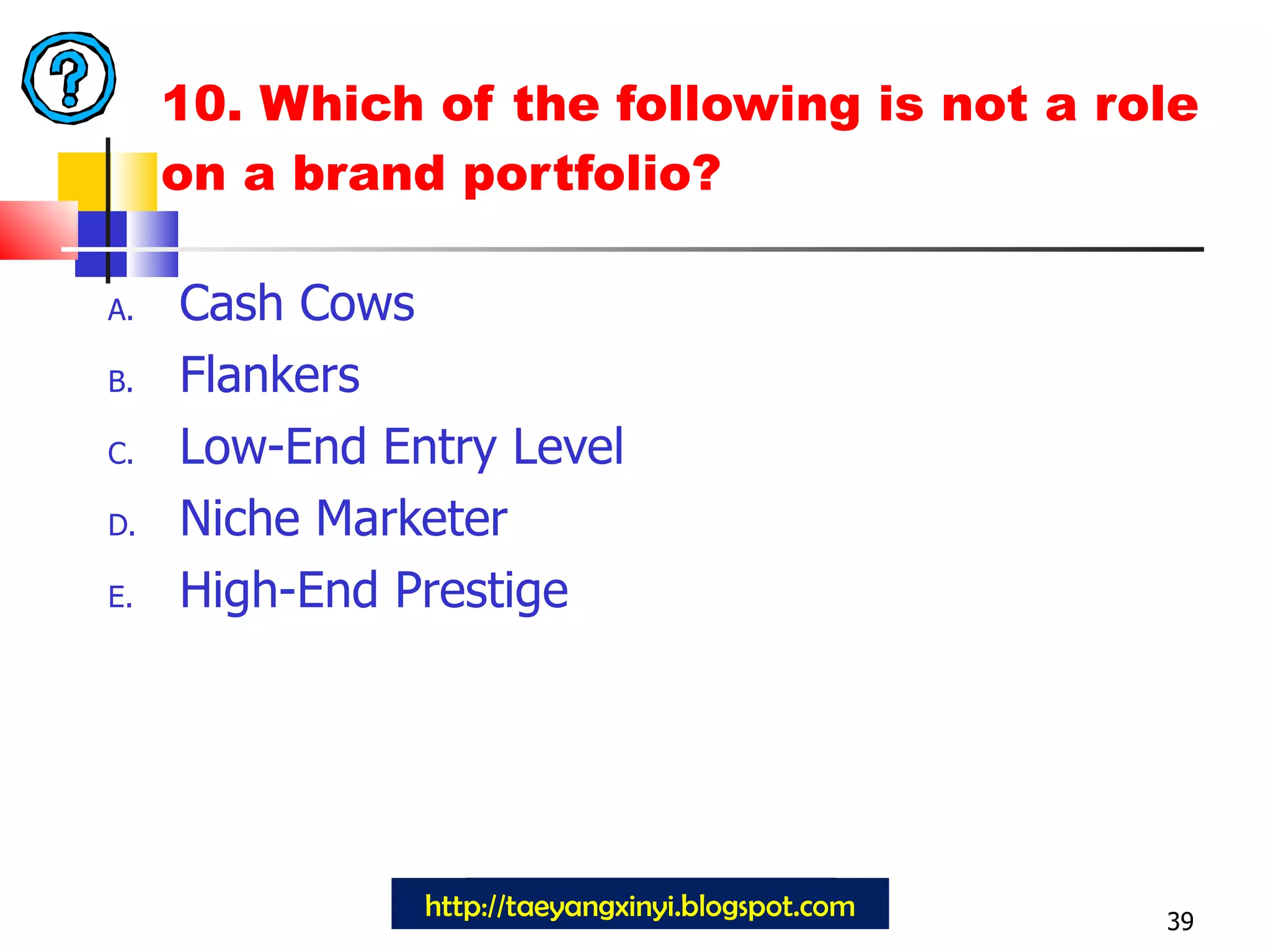 ?

10. Which of the following is not a role on a brand portfolio?

A. Cash Cows
B. Flankers
C. Low-End Entry Level
D. Niche Marketer
E. High-End Prestige

http://taeyangxinyi.blogspot.com

39